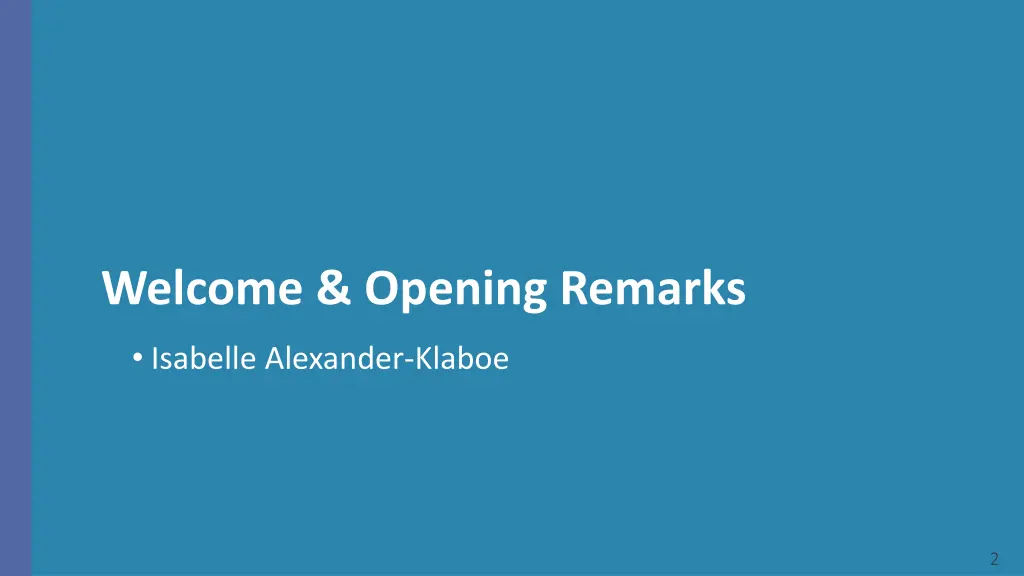 Welcome & Opening Remarks

• Isabelle Alexander-Klaboe

2